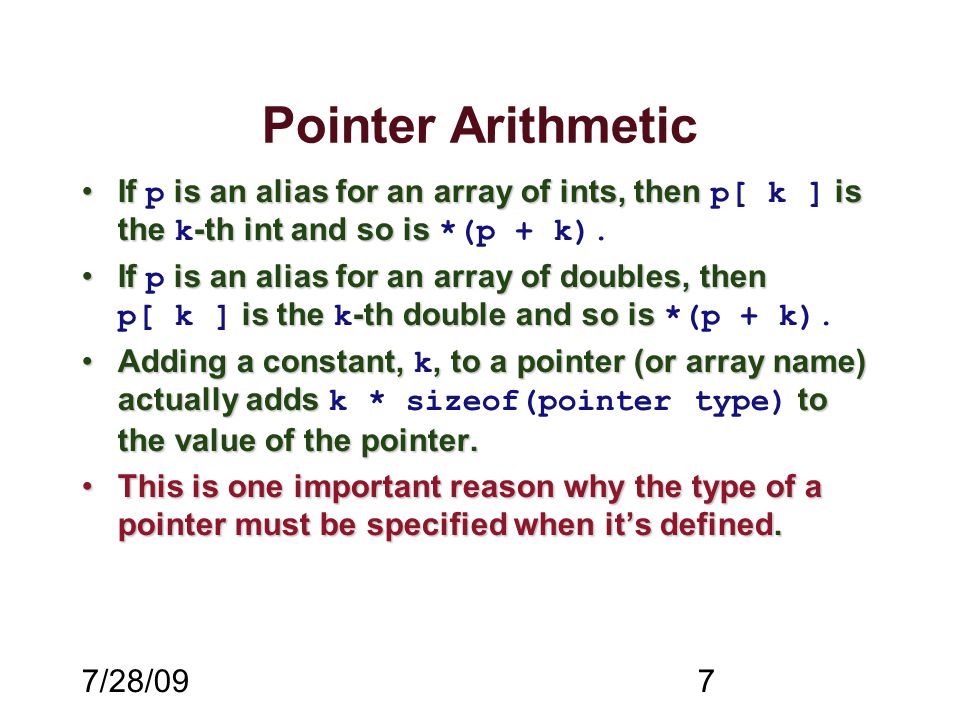 Pointer Arithmetic

• If p is an alias for an array of ints, then p[ k ] is the k-th int and so is *(p + k).

• If p is an alias for an array of doubles, then p[ k ] is the k-th double and so is *(p + k).

• Adding a constant, k, to a pointer (or array name) actually adds k * sizeof(pointer type) to the value of the pointer.

• This is one important reason why the type of a pointer must be specified when it's defined.

7/28/09

7